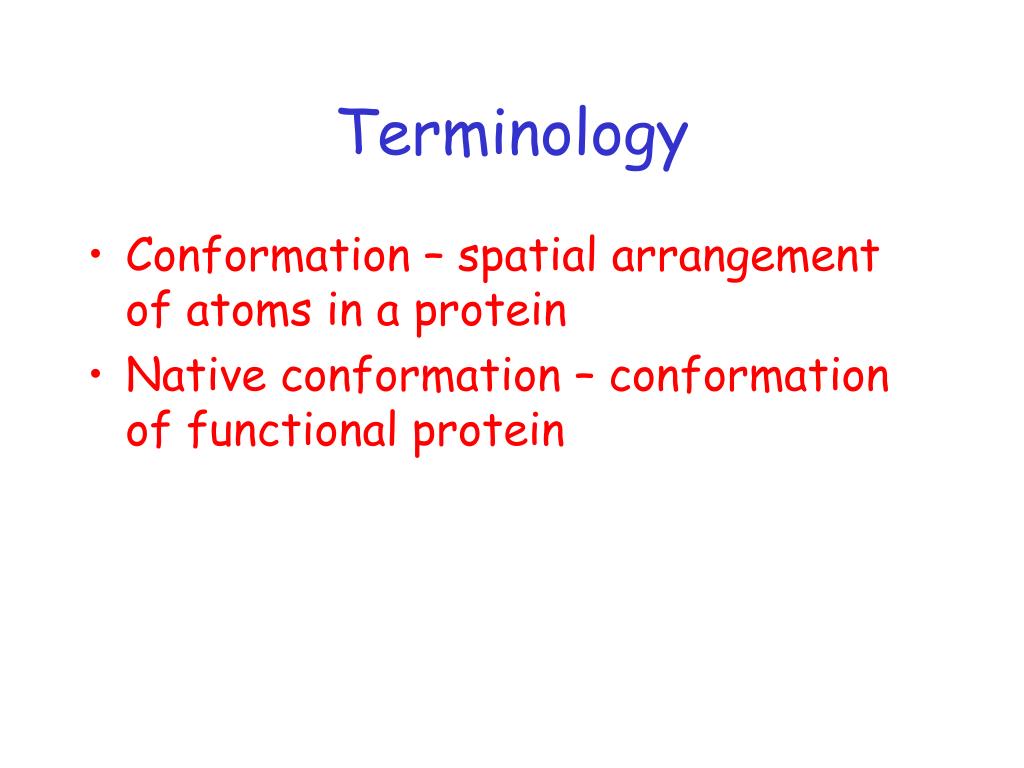 Terminology

• Conformation – spatial arrangement of atoms in a protein
• Native conformation – conformation of functional protein